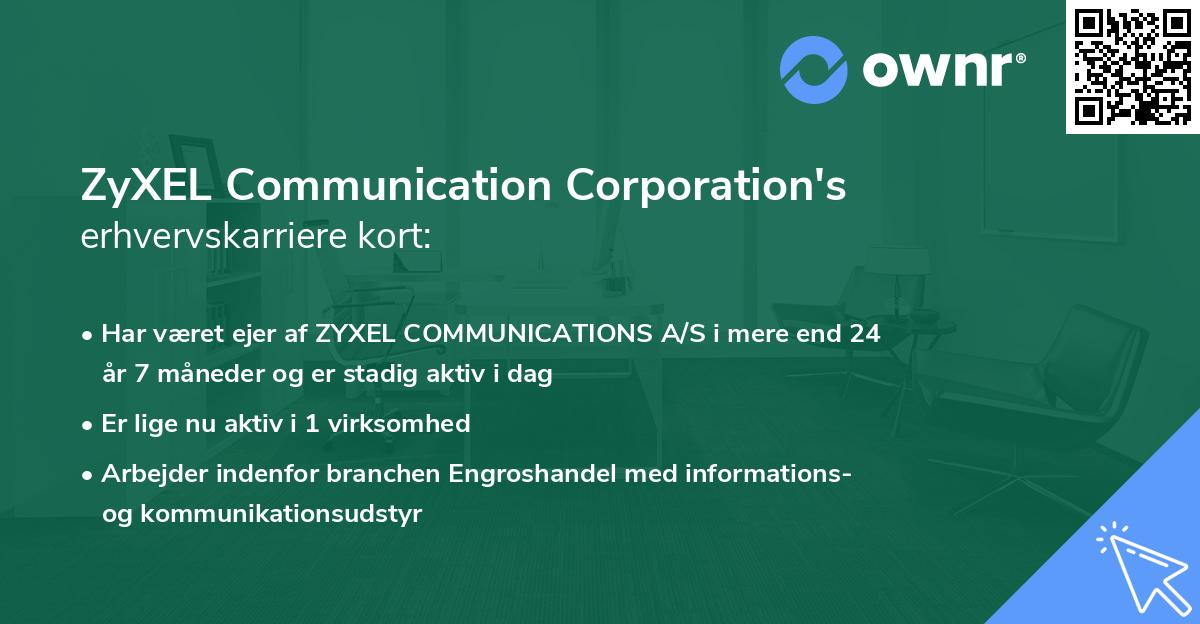 ownr®

ZyXEL Communication Corporation's
erhvervskarriere kort:

• Har været ejer af ZYXEL COMMUNICATIONS A/S i mere end 24 år 7 måneder og er stadig aktiv i dag
• Er lige nu aktiv i 1 virksomhed
• Arbejder indenfor branchen Engroshandel med informations- og kommunikationsudstyr